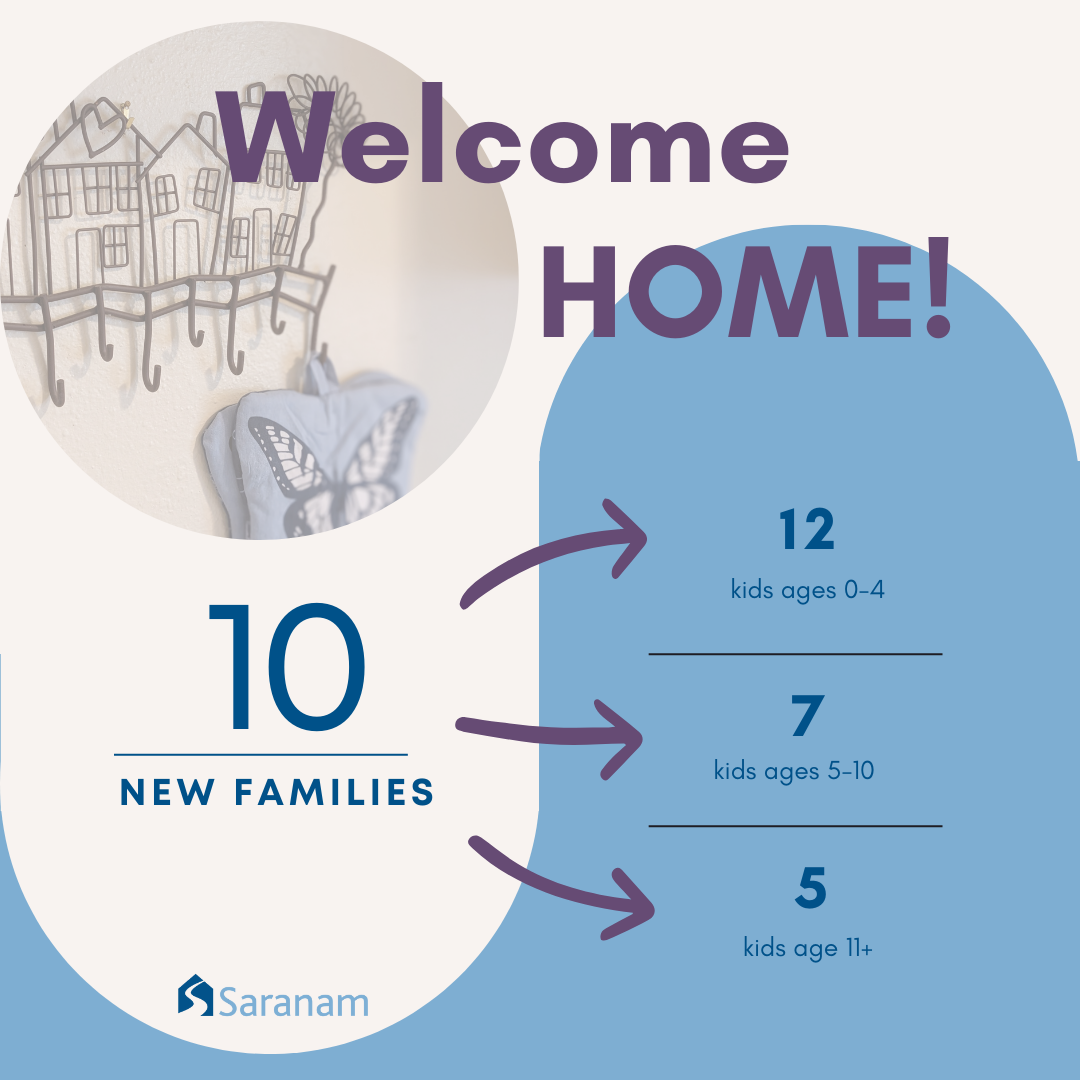 Welcome HOME!

10

NEW FAMILIES

12
kids ages 0-4

7
kids ages 5-10

5
kids age 11+

Saranam